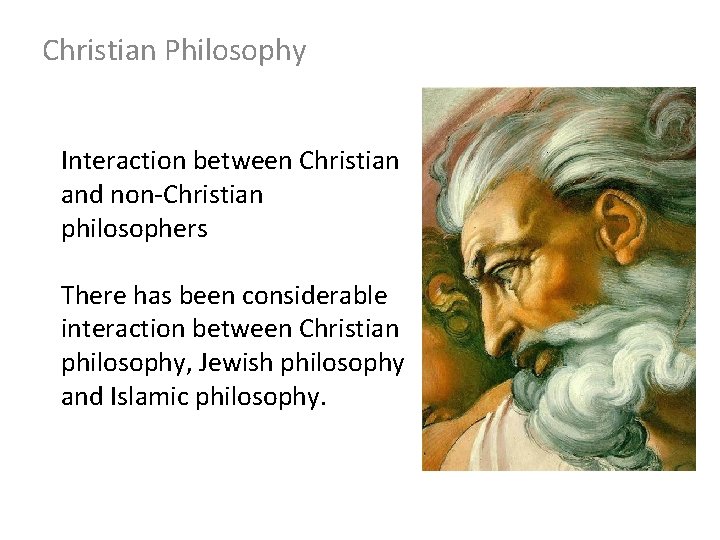 Christian Philosophy

Interaction between Christian and non-Christian philosophers

There has been considerable interaction between Christian philosophy, Jewish philosophy and Islamic philosophy.